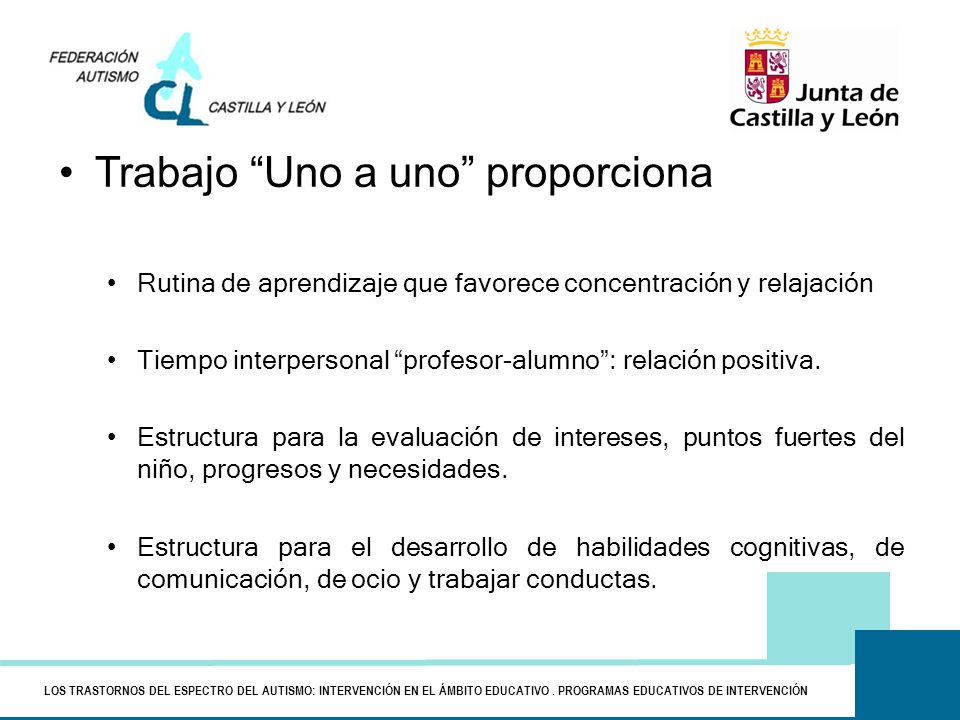 FEDERACIÓN AUTISMO
ACL
CASTILLA Y LEÓN

Junta de Castilla y León

• Trabajo “Uno a uno” proporciona

• Rutina de aprendizaje que favorece concentración y relajación

• Tiempo interpersonal “profesor-alumno”: relación positiva.

• Estructura para la evaluación de intereses, puntos fuertes del niño, progresos y necesidades.

• Estructura para el desarrollo de habilidades cognitivas, de comunicación, de ocio y trabajar conductas.

LOS TRASTORNOS DEL ESPECTRO DEL AUTISMO: INTERVENCIÓN EN EL ÁMBITO EDUCATIVO . PROGRAMAS EDUCATIVOS DE INTERVENCIÓN